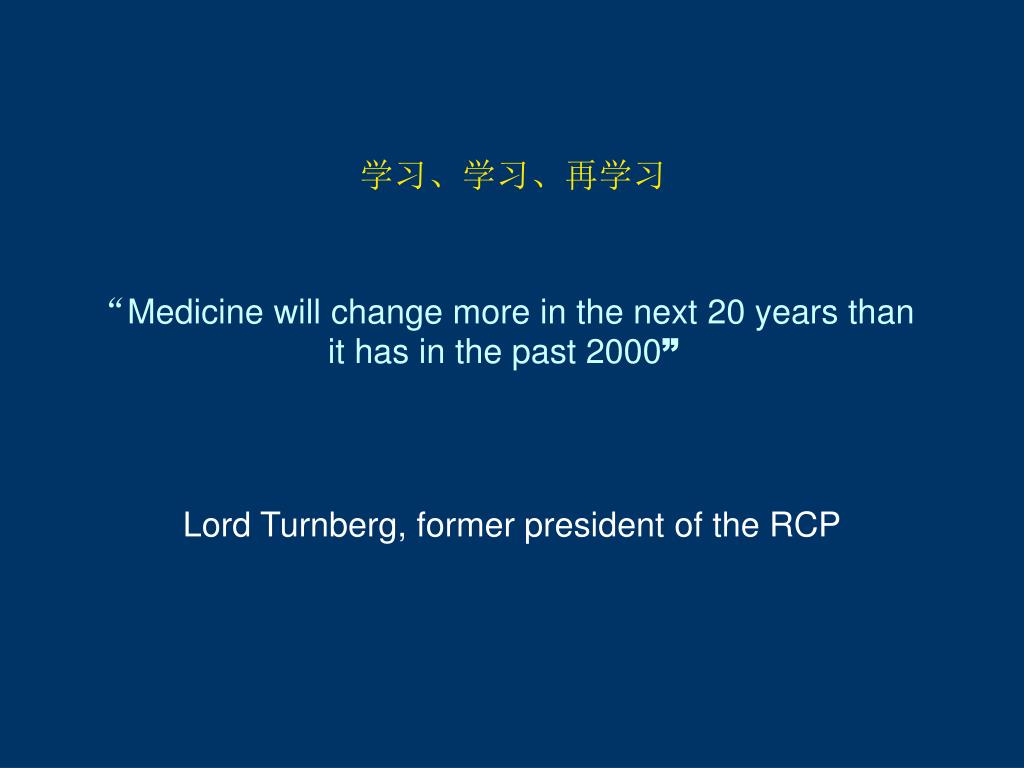 学习、学习、再学习

“Medicine will change more in the next 20 years than it has in the past 2000”

Lord Turnberg, former president of the RCP